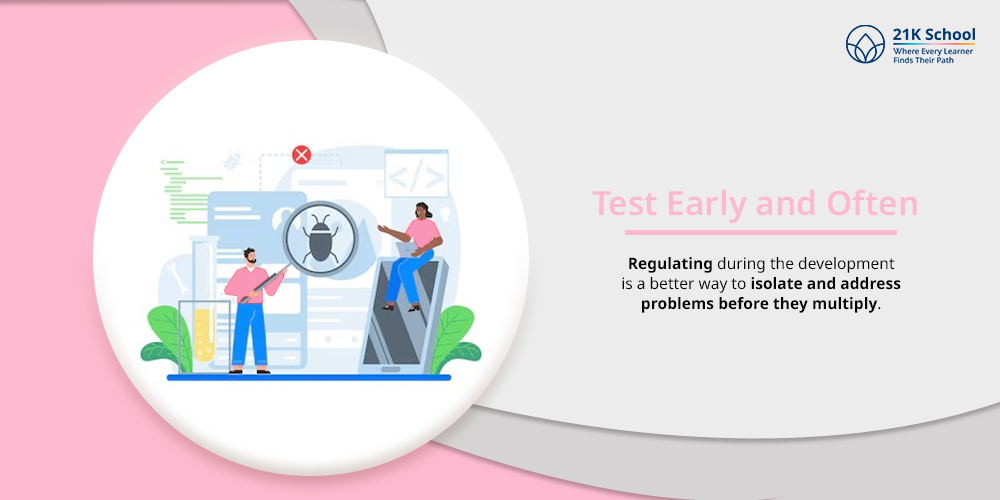 21K School
Where Every Learner Finds Their Path

</>

Test Early and Often

Regulating during the development is a better way to isolate and address problems before they multiply.